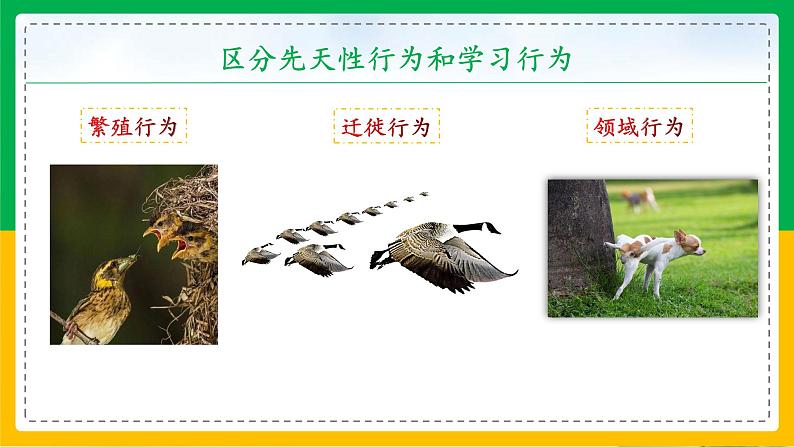 区分先天性行为和学习行为

繁殖行为

迁徙行为

领域行为